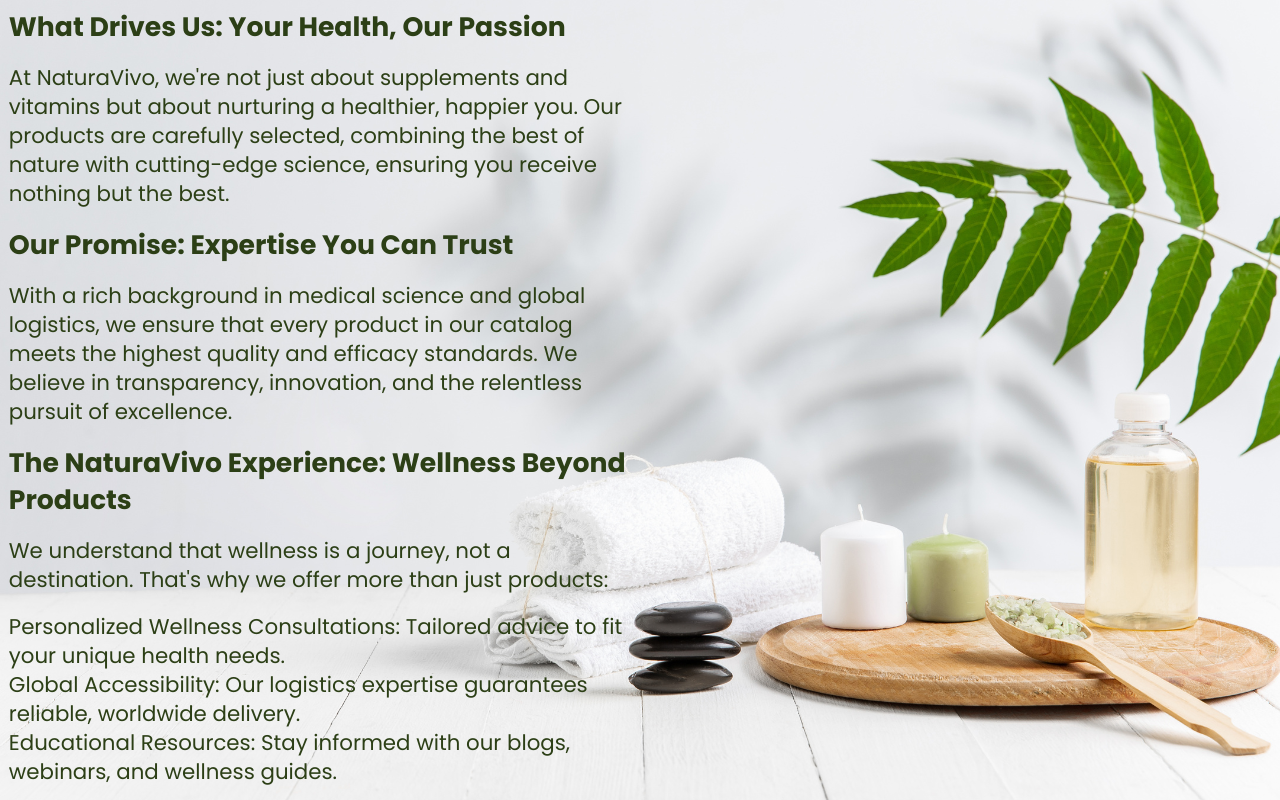 What Drives Us: Your Health, Our Passion

At NaturaVivo, we're not just about supplements and vitamins but about nurturing a healthier, happier you. Our products are carefully selected, combining the best of nature with cutting-edge science, ensuring you receive nothing but the best.

Our Promise: Expertise You Can Trust

With a rich background in medical science and global logistics, we ensure that every product in our catalog meets the highest quality and efficacy standards. We believe in transparency, innovation, and the relentless pursuit of excellence.

The NaturaVivo Experience: Wellness Beyond Products

We understand that wellness is a journey, not a destination. That's why we offer more than just products:

Personalized Wellness Consultations: Tailored advice to fit your unique health needs.
Global Accessibility: Our logistics expertise guarantees reliable, worldwide delivery.
Educational Resources: Stay informed with our blogs, webinars, and wellness guides.